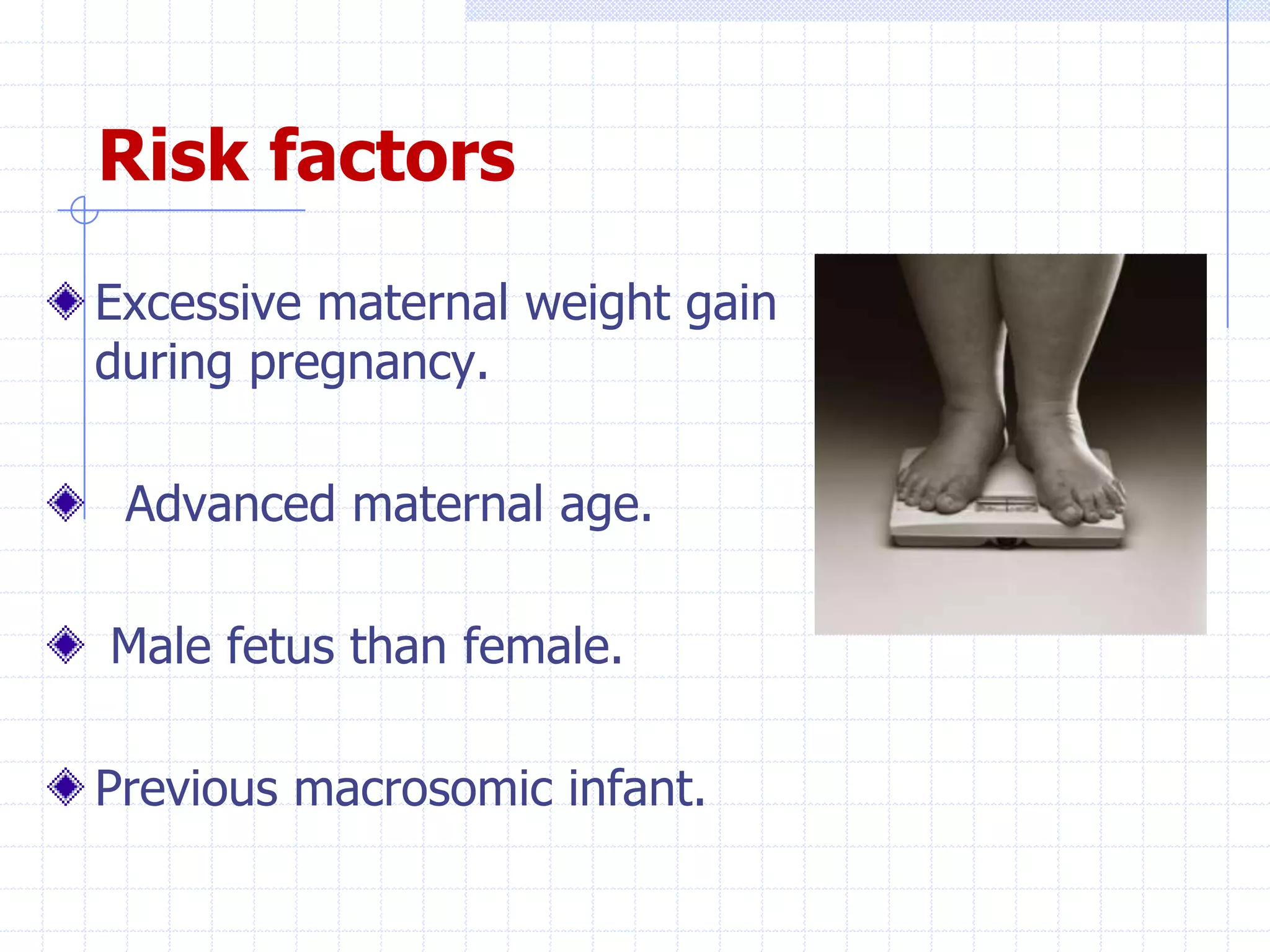 Risk factors

Excessive maternal weight gain during pregnancy.

Advanced maternal age.

Male fetus than female.

Previous macrosomic infant.